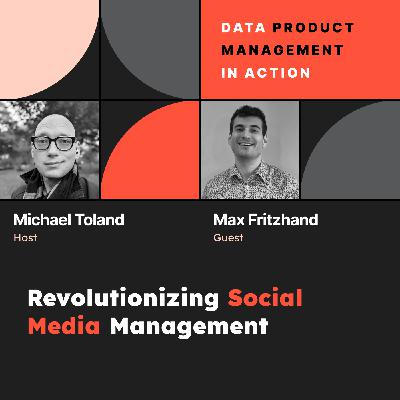 DATA PRODUCT MANAGEMENT IN ACTION

Michael Toland
Host

Max Fritzhand
Guest

Revolutionizing Social Media Management